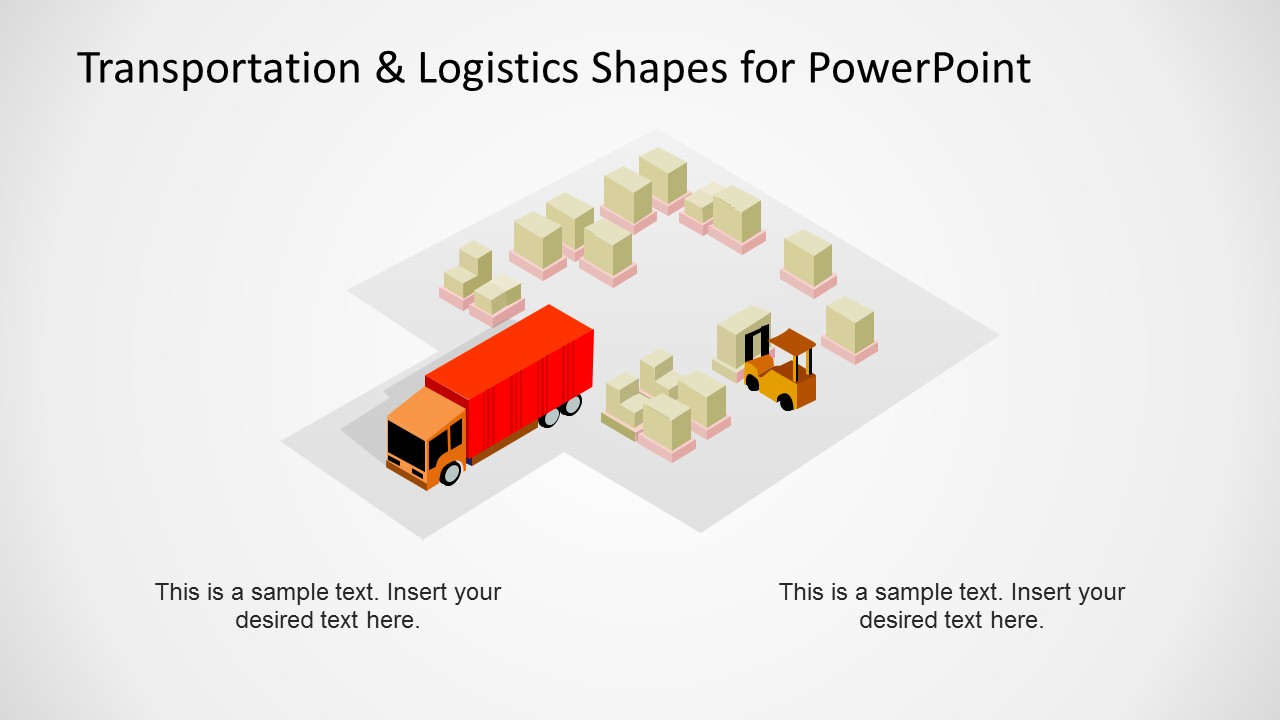 Transportation & Logistics Shapes for PowerPoint

This is a sample text. Insert your desired text here.

This is a sample text. Insert your desired text here.